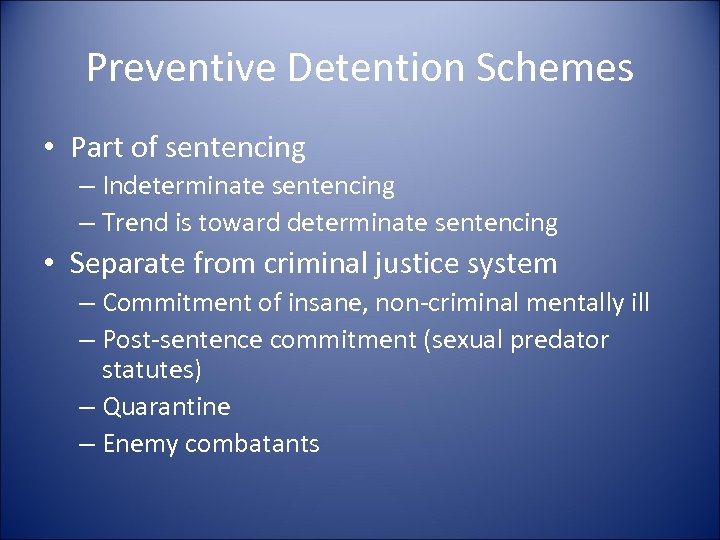 Preventive Detention Schemes

• Part of sentencing
– Indeterminate sentencing
– Trend is toward determinate sentencing
• Separate from criminal justice system
– Commitment of insane, non-criminal mentally ill
– Post-sentence commitment (sexual predator statutes)
– Quarantine
– Enemy combatants